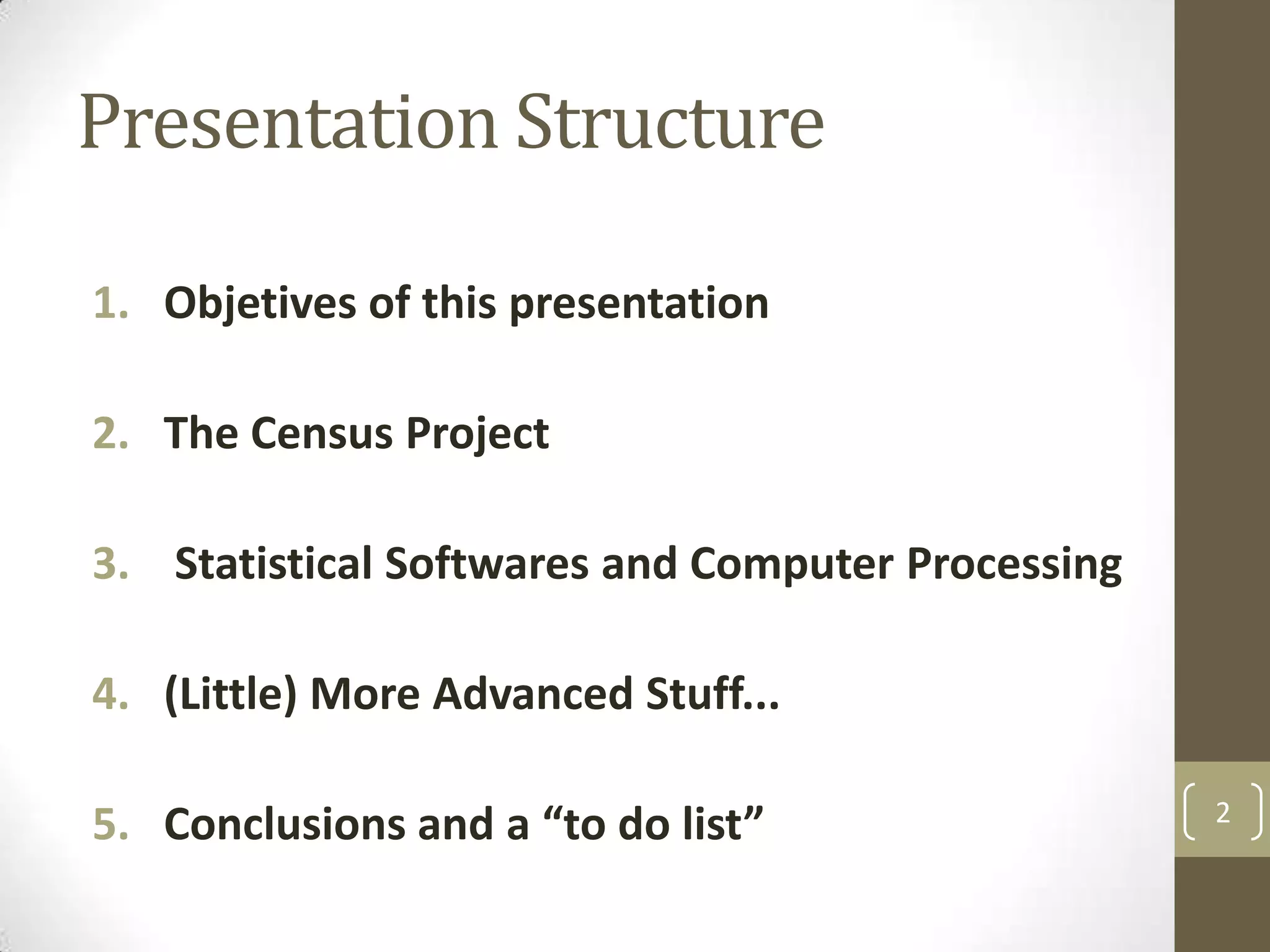 Presentation Structure

1. Objetives of this presentation

2. The Census Project

3. Statistical Softwares and Computer Processing

4. (Little) More Advanced Stuff...

5. Conclusions and a “to do list”

2